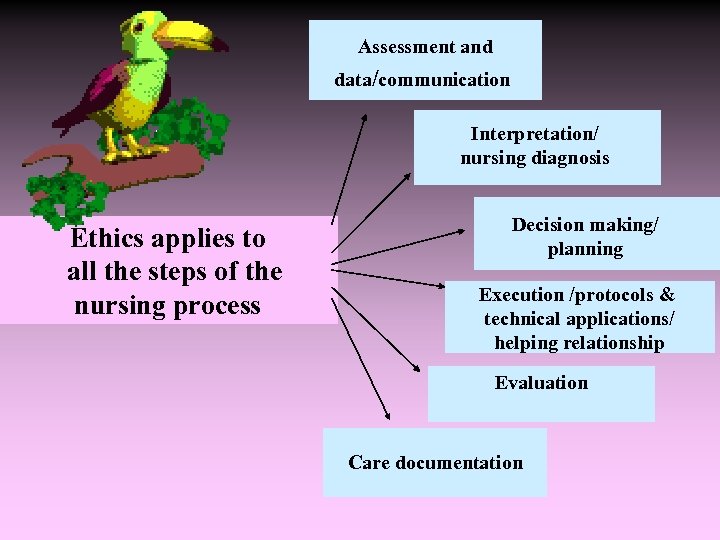 Ethics applies to all the steps of the nursing process

Assessment and data/communication

Interpretation/ nursing diagnosis

Decision making/ planning

Execution /protocols & technical applications/ helping relationship

Evaluation

Care documentation